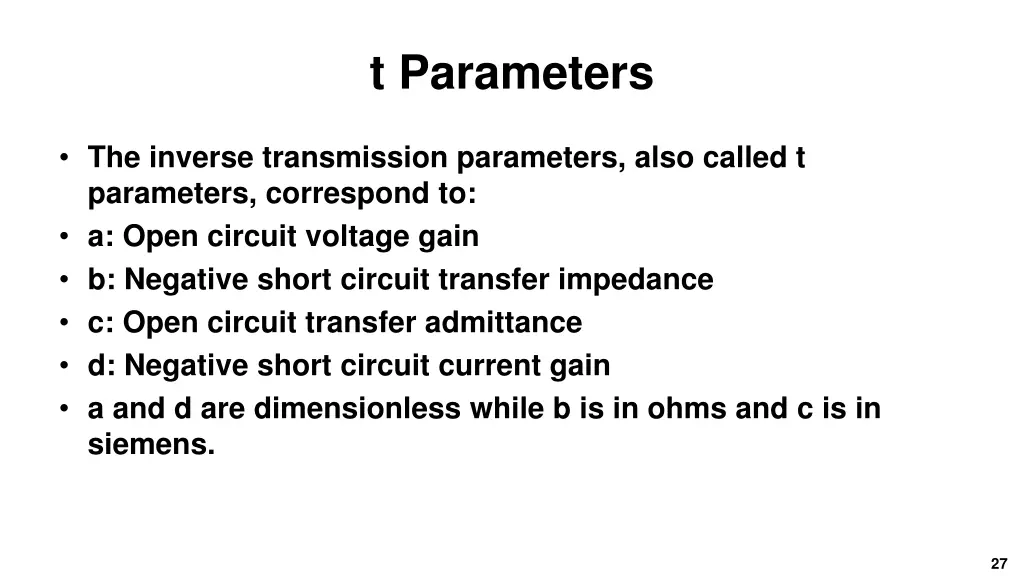 t Parameters

• The inverse transmission parameters, also called t parameters, correspond to:
• a: Open circuit voltage gain
• b: Negative short circuit transfer impedance
• c: Open circuit transfer admittance
• d: Negative short circuit current gain
• a and d are dimensionless while b is in ohms and c is in siemens.

27